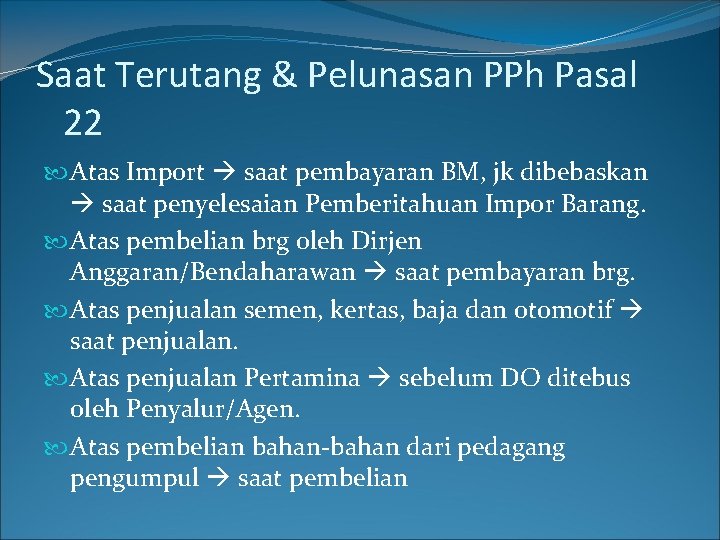 Saat Terutang & Pelunasan PPh Pasal 22

Atas Import → saat pembayaran BM, jk dibebaskan → saat penyelesaian Pemberitahuan Impor Barang.

Atas pembelian brg oleh Dirjen Anggaran/Bendaharawan → saat pembayaran brg.

Atas penjualan semen, kertas, baja dan otomotif → saat penjualan.

Atas penjualan Pertamina → sebelum DO ditebus oleh Penyalur/Agen.

Atas pembelian bahan-bahan dari pedagang pengumpul → saat pembelian